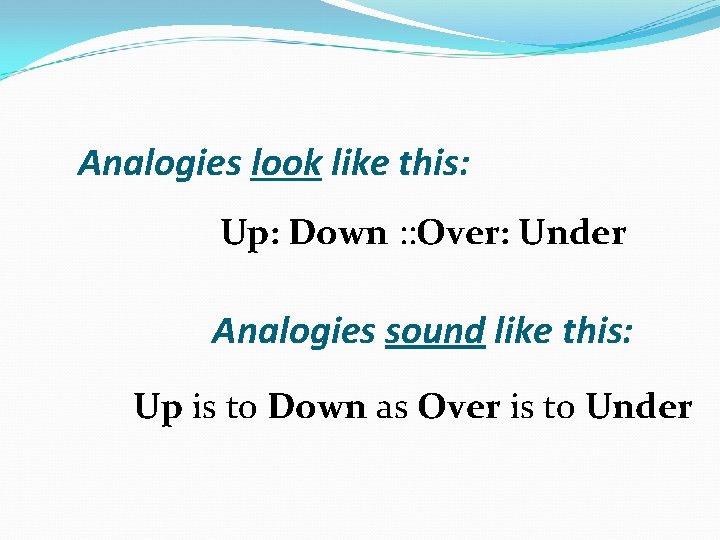 Analogies look like this:

Up: Down ::Over: Under

Analogies sound like this:

Up is to Down as Over is to Under